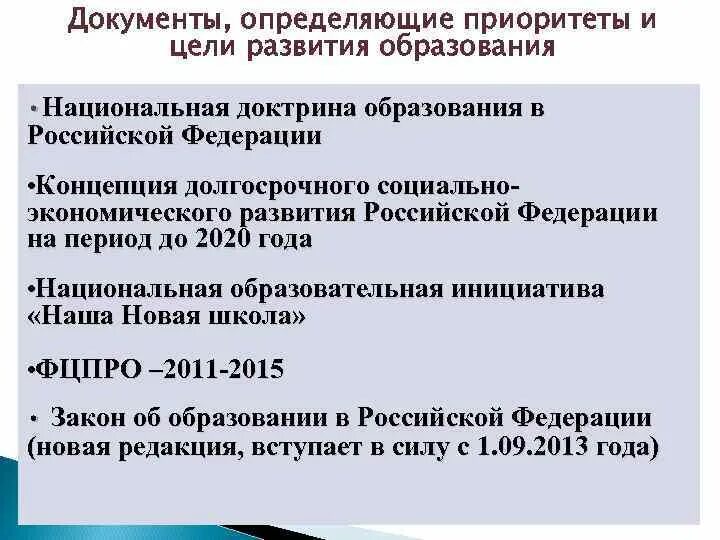 Документы, определяющие приоритеты и цели развития образования

• Национальная доктрина образования в Российской Федерации

•Концепция долгосрочного социально-экономического развития Российской Федерации на период до 2020 года

•Национальная образовательная инициатива «Наша Новая школа»

•ФЦПРО –2011-2015

• Закон об образовании в Российской Федерации (новая редакция, вступает в силу с 1.09.2013 года)